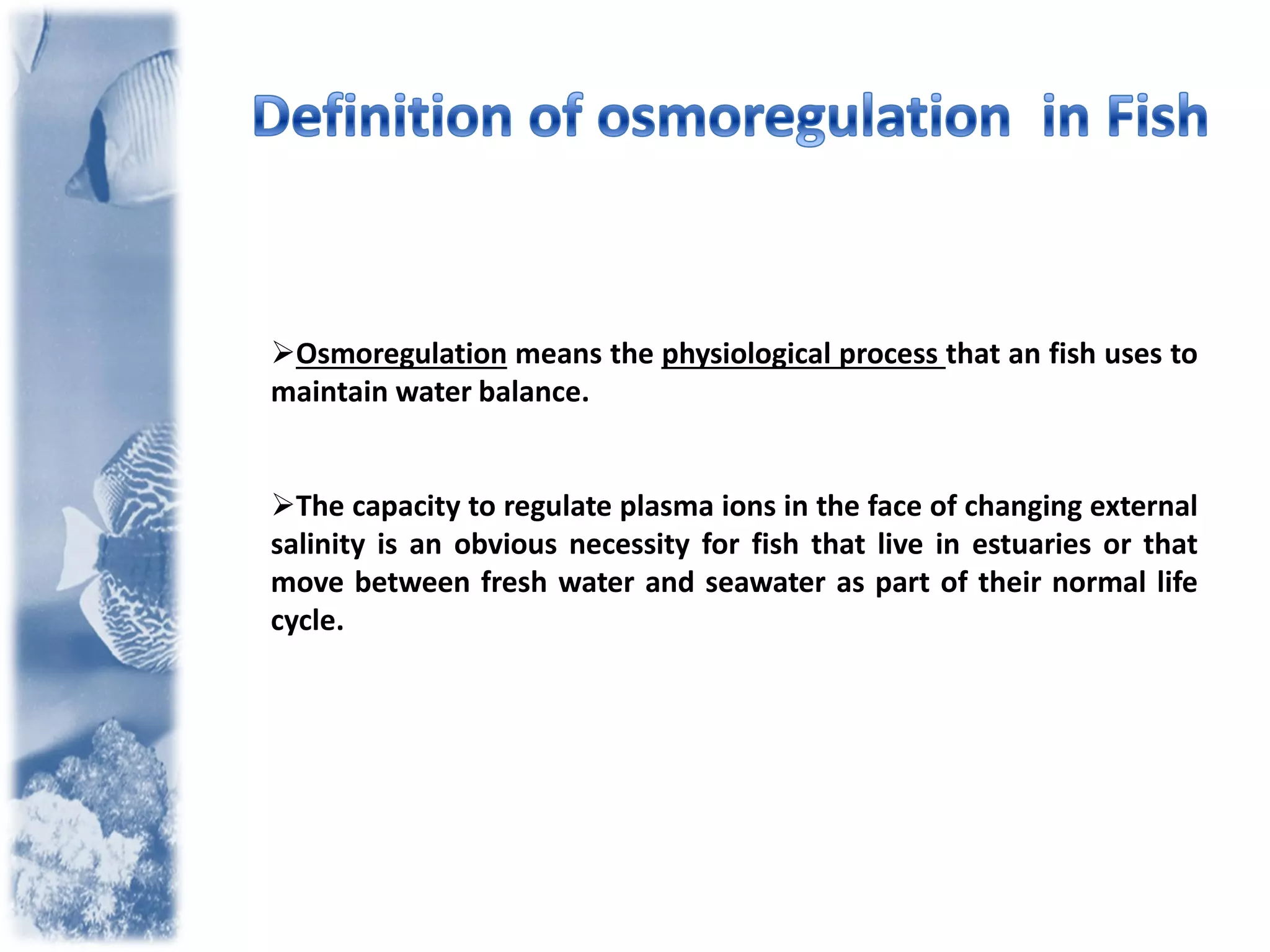 Definition of osmoregulation  in Fish

➢Osmoregulation means the physiological process that an fish uses to maintain water balance.

➢The capacity to regulate plasma ions in the face of changing external salinity is an obvious necessity for fish that live in estuaries or that move between fresh water and seawater as part of their normal life cycle.